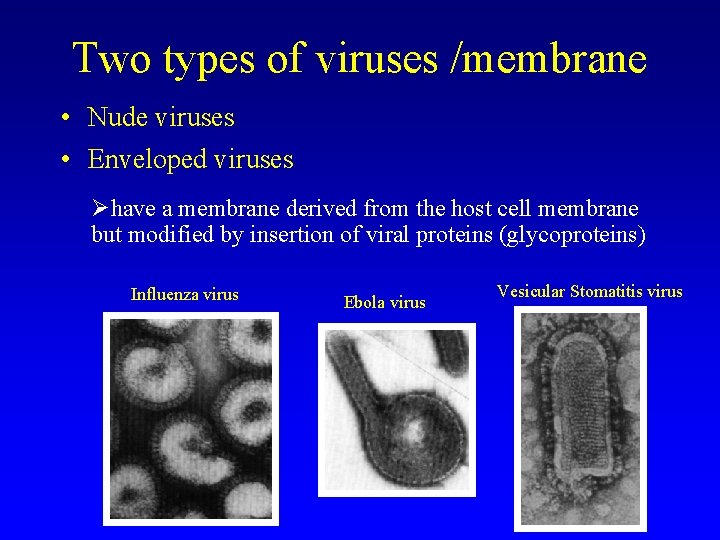 Two types of viruses /membrane

• Nude viruses

• Enveloped viruses

➢have a membrane derived from the host cell membrane but modified by insertion of viral proteins (glycoproteins)

Influenza virus

Ebola virus

Vesicular Stomatitis virus